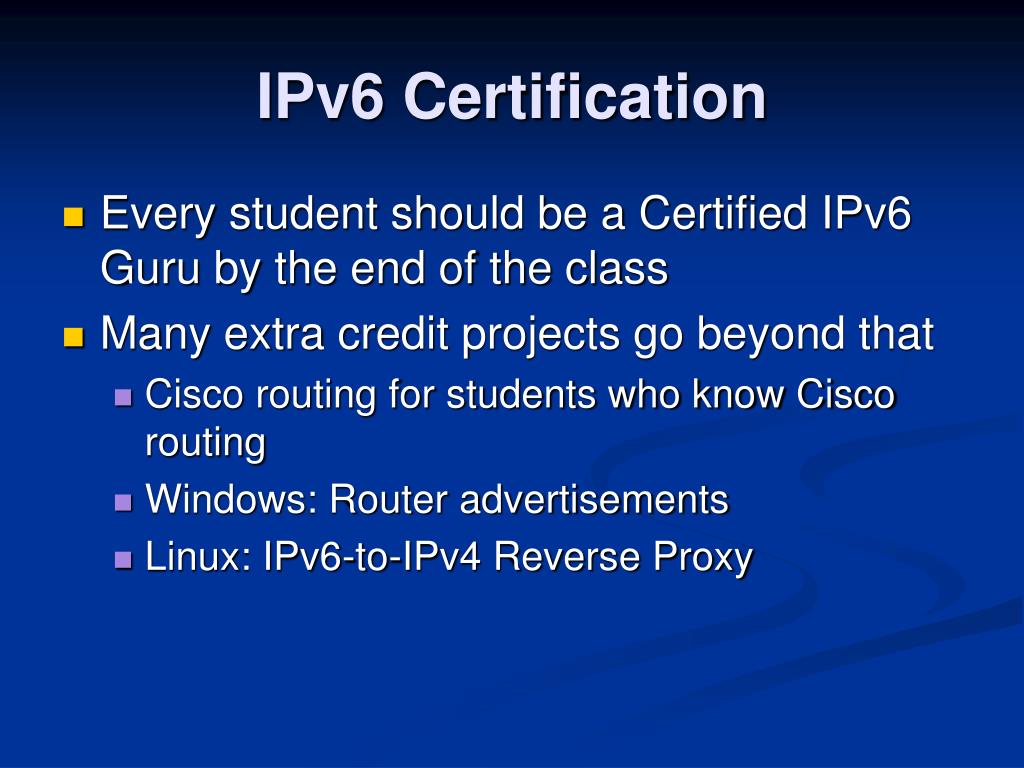 IPv6 Certification

- Every student should be a Certified IPv6 Guru by the end of the class
- Many extra credit projects go beyond that
  - Cisco routing for students who know Cisco routing
  - Windows: Router advertisements
  - Linux: IPv6-to-IPv4 Reverse Proxy